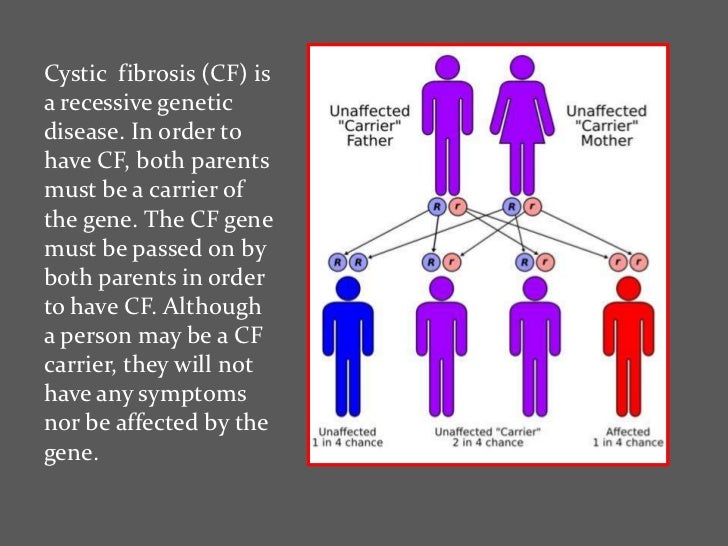 Cystic fibrosis (CF) is a recessive genetic disease. In order to have CF, both parents must be a carrier of the gene. The CF gene must be passed on by both parents in order to have CF. Although a person may be a CF carrier, they will not have any symptoms nor be affected by the gene.

Unaffected "Carrier" Father

Unaffected "Carrier" Mother

R r

R r

R R

R r

R r

r r

Unaffected
1 in 4 chance

Unaffected "Carrier"
2 in 4 chance

Affected
1 in 4 chance